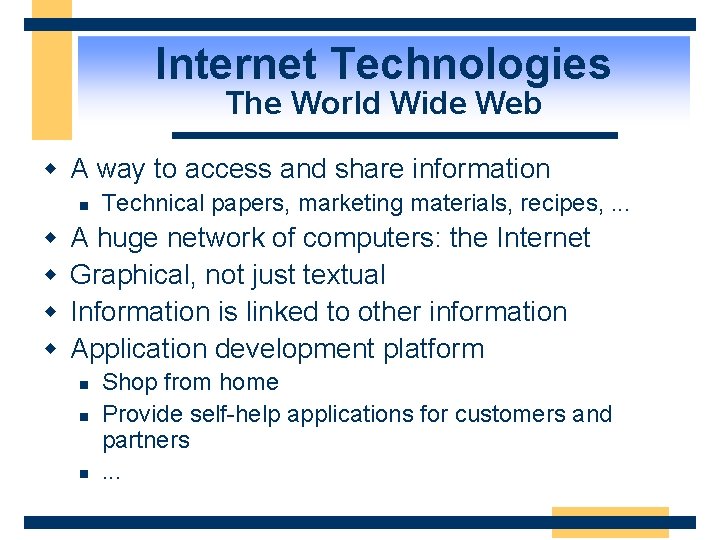 Internet Technologies
The World Wide Web

- A way to access and share information
  - Technical papers, marketing materials, recipes, ...
- A huge network of computers: the Internet
- Graphical, not just textual
- Information is linked to other information
- Application development platform
  - Shop from home
  - Provide self-help applications for customers and partners
  - ...